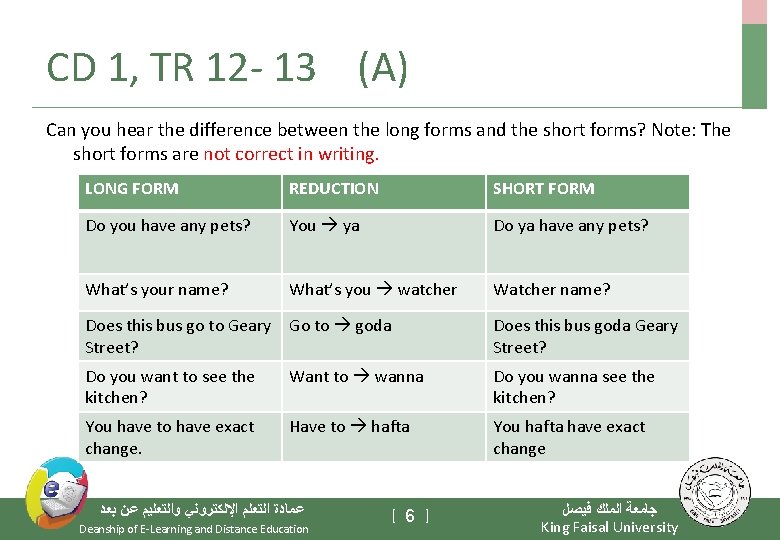 CD 1, TR 12- 13 (A)

Can you hear the difference between the long forms and the short forms? Note: The short forms are not correct in writing.

| LONG FORM | REDUCTION | SHORT FORM |
|---|---|---|
| Do you have any pets? | You → ya | Do ya have any pets? |
| What's your name? | What's you → watcher | Watcher name? |
| Does this bus go to Geary Street? | Go to → goda | Does this bus goda Geary Street? |
| Do you want to see the kitchen? | Want to → wanna | Do you wanna see the kitchen? |
| You have to have exact change. | Have to → hafta | You hafta have exact change |

عمادة التعلم الإلكتروني والتعليم عن بعد
Deanship of E-Learning and Distance Education

[ 6 ]

جامعة الملك فيصل
King Faisal University